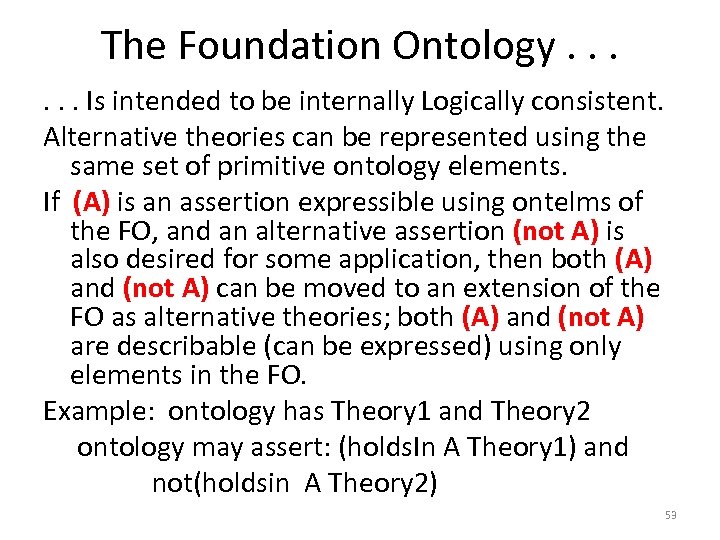 The Foundation Ontology . . .

. . . Is intended to be internally Logically consistent.

Alternative theories can be represented using the same set of primitive ontology elements.

If (A) is an assertion expressible using ontelms of the FO, and an alternative assertion (not A) is also desired for some application, then both (A) and (not A) can be moved to an extension of the FO as alternative theories; both (A) and (not A) are describable (can be expressed) using only elements in the FO.

Example: ontology has Theory1 and Theory2

ontology may assert: (holdsIn A Theory1) and

not(holdsin A Theory2)

53